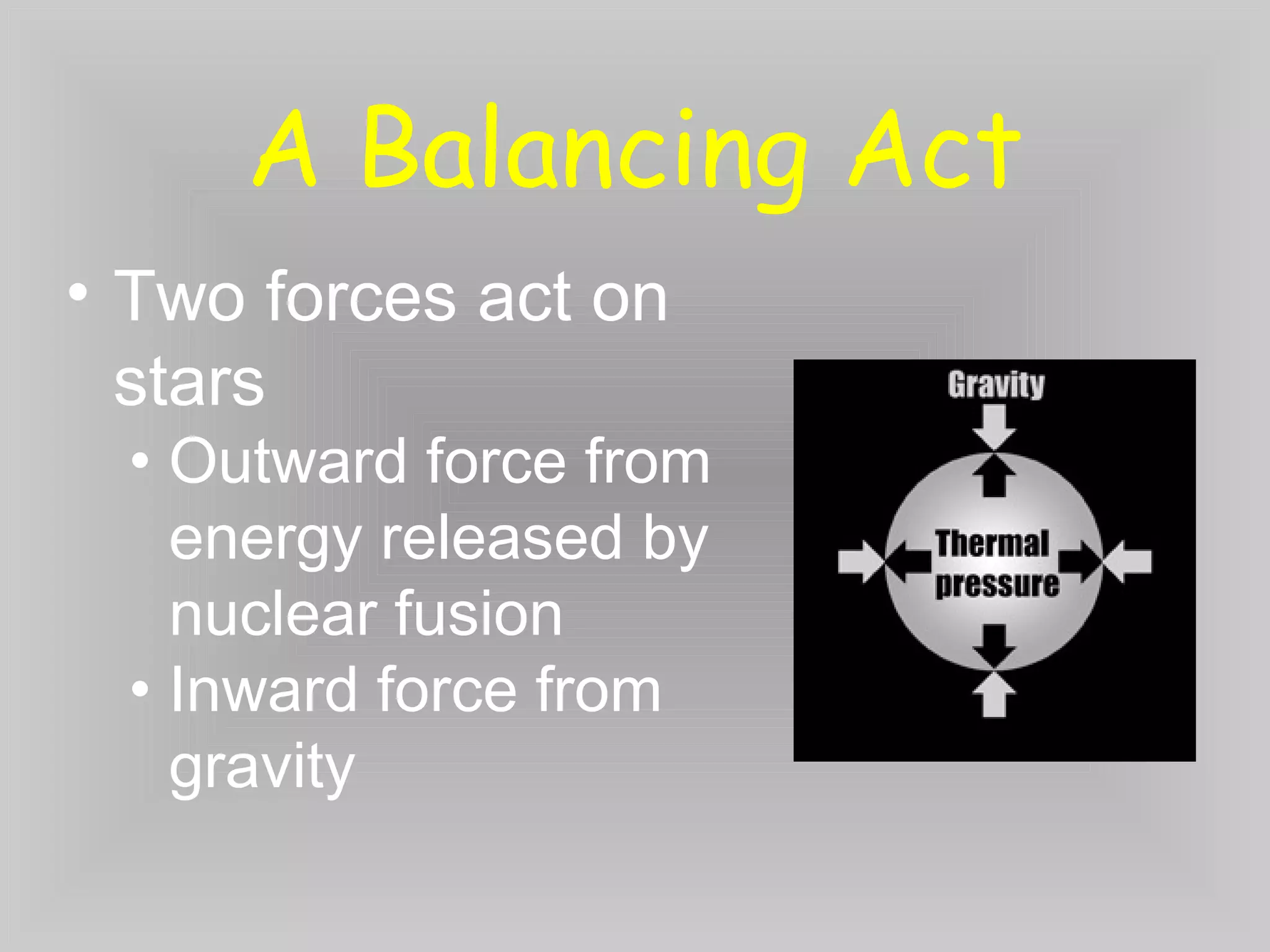 A Balancing Act

• Two forces act on stars
• Outward force from energy released by nuclear fusion
• Inward force from gravity

Gravity

Thermal pressure